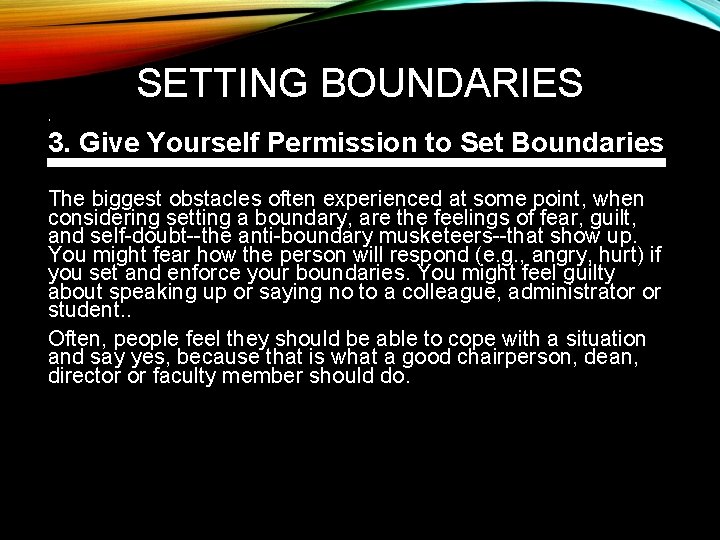 SETTING BOUNDARIES

.

3. Give Yourself Permission to Set Boundaries

The biggest obstacles often experienced at some point, when considering setting a boundary, are the feelings of fear, guilt, and self-doubt--the anti-boundary musketeers--that show up. You might fear how the person will respond (e.g., angry, hurt) if you set and enforce your boundaries. You might feel guilty about speaking up or saying no to a colleague, administrator or student..

Often, people feel they should be able to cope with a situation and say yes, because that is what a good chairperson, dean, director or faculty member should do.